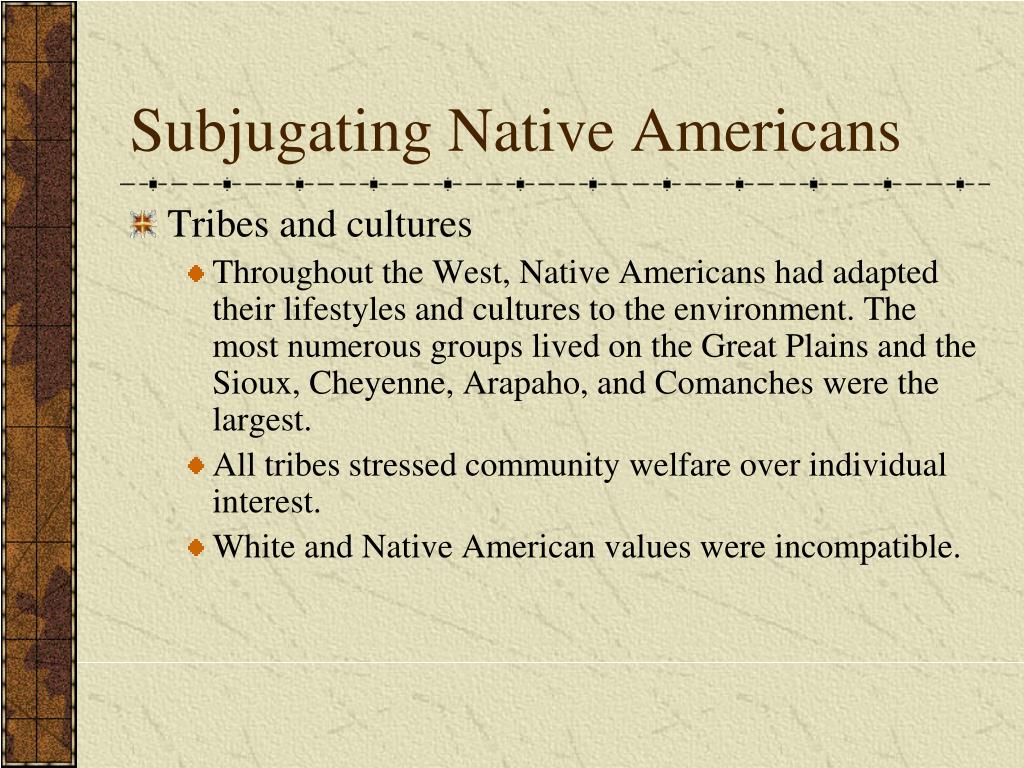 Subjugating Native Americans

Tribes and cultures

Throughout the West, Native Americans had adapted their lifestyles and cultures to the environment. The most numerous groups lived on the Great Plains and the Sioux, Cheyenne, Arapaho, and Comanches were the largest.

All tribes stressed community welfare over individual interest.

White and Native American values were incompatible.